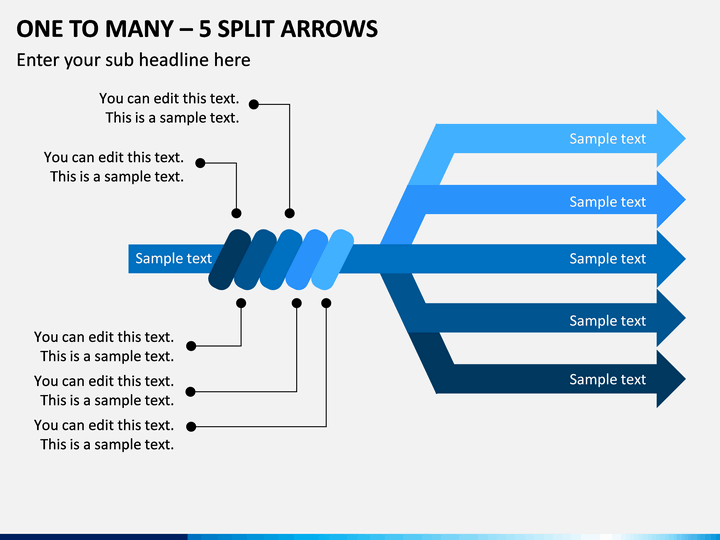 ONE TO MANY – 5 SPLIT ARROWS

Enter your sub headline here

You can edit this text. This is a sample text.

You can edit this text. This is a sample text.

Sample text

You can edit this text. This is a sample text.

You can edit this text. This is a sample text.

You can edit this text. This is a sample text.

Sample text

Sample text

Sample text

Sample text

Sample text